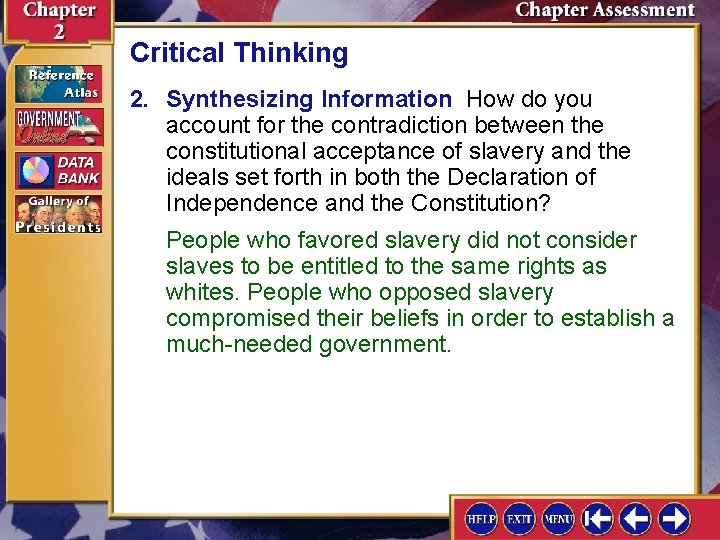 Chapter 2

Chapter Assessment

Reference Atlas

GOVERNMENT Online

DATA BANK

Gallery of Presidents

Critical Thinking

2. Synthesizing Information How do you account for the contradiction between the constitutional acceptance of slavery and the ideals set forth in both the Declaration of Independence and the Constitution?

People who favored slavery did not consider slaves to be entitled to the same rights as whites. People who opposed slavery compromised their beliefs in order to establish a much-needed government.

HELP EXIT MENU